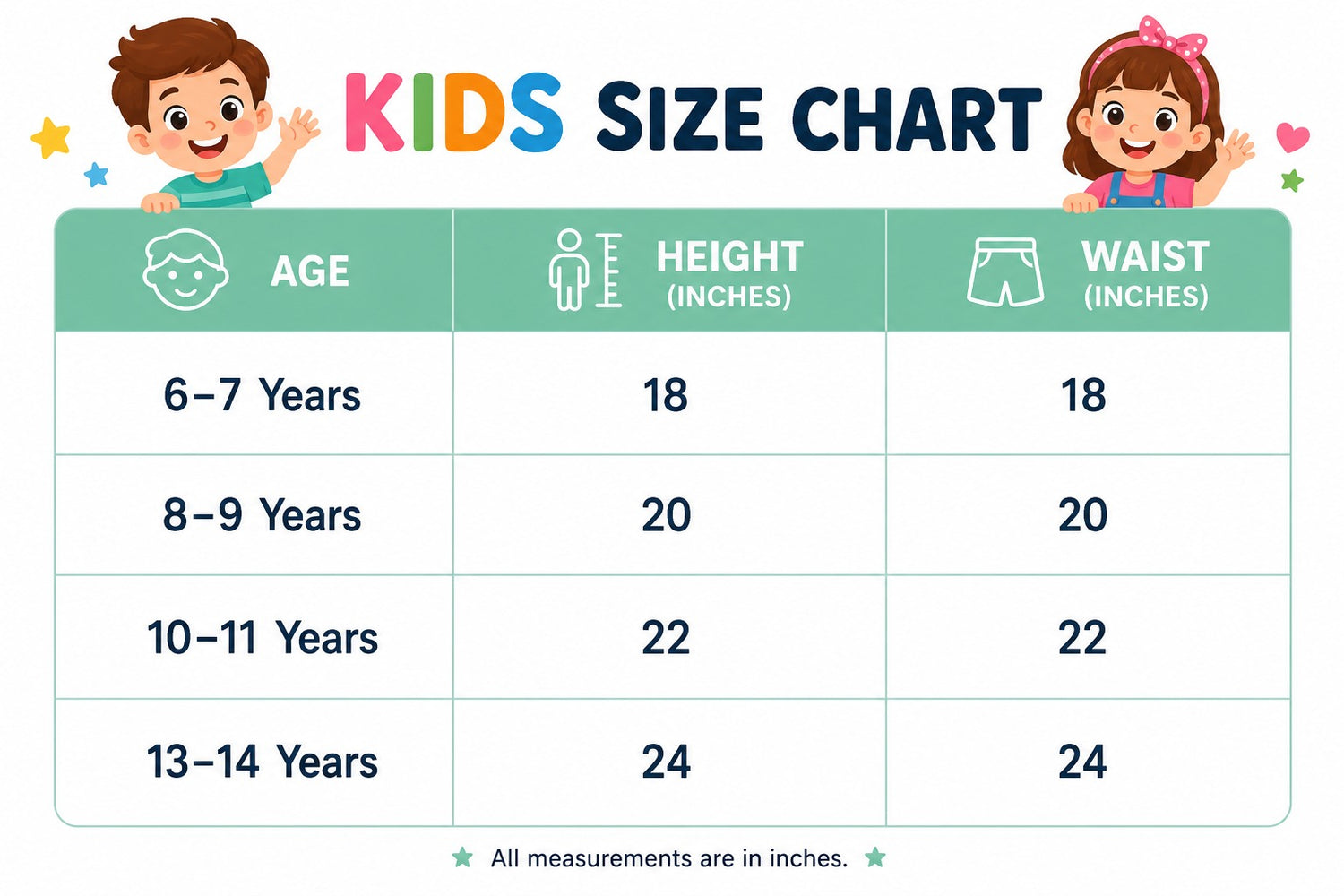 KIDS SIZE CHART

| AGE | HEIGHT (INCHES) | WAIST (INCHES) |
|---|---|---|
| 6–7 Years | 18 | 18 |
| 8–9 Years | 20 | 20 |
| 10–11 Years | 22 | 22 |
| 13–14 Years | 24 | 24 |

All measurements are in inches.